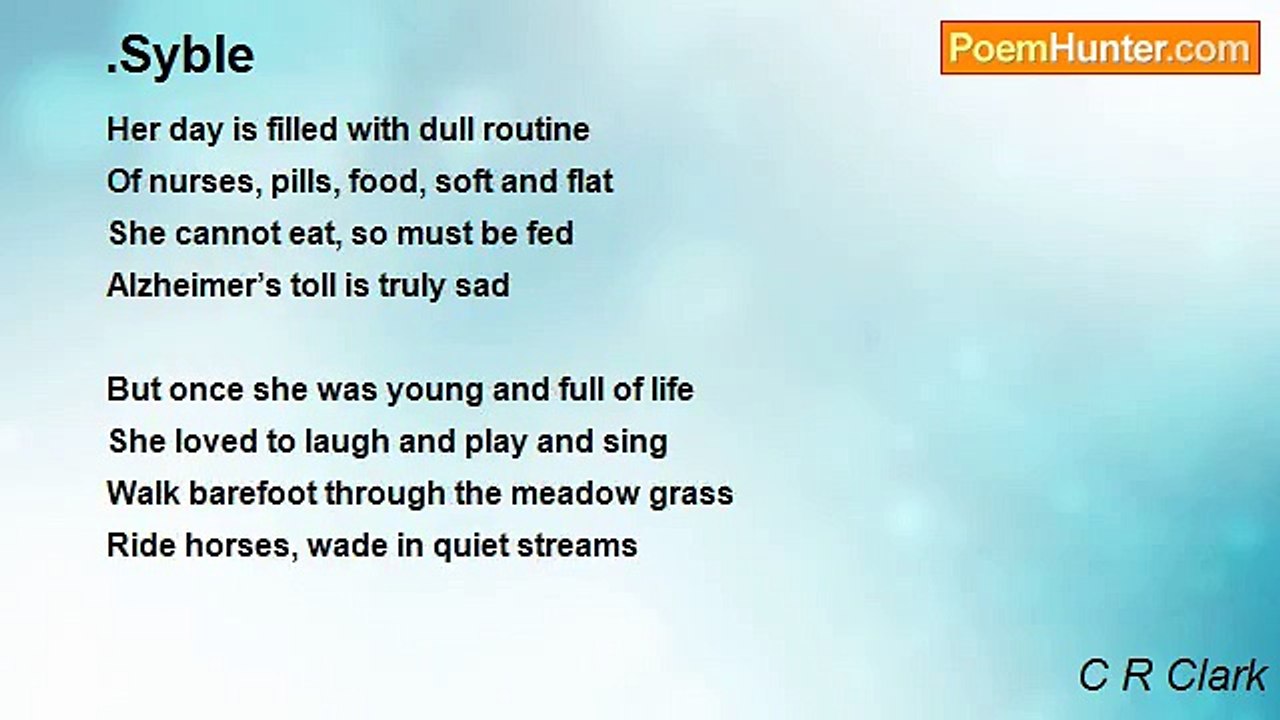 .Syble

PoemHunter.com

Her day is filled with dull routine
Of nurses, pills, food, soft and flat
She cannot eat, so must be fed
Alzheimer’s toll is truly sad

But once she was young and full of life
She loved to laugh and play and sing
Walk barefoot through the meadow grass
Ride horses, wade in quiet streams

C R Clark